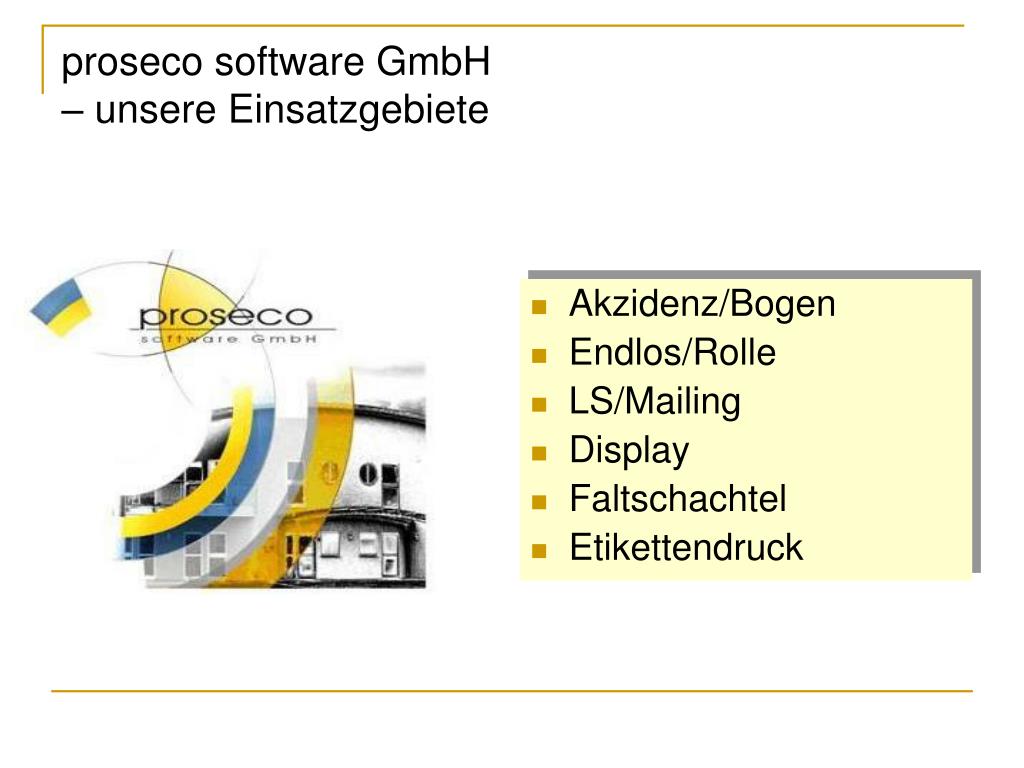 proseco software GmbH
– unsere Einsatzgebiete

proseco
software GmbH

- Akzidenz/Bogen
- Endlos/Rolle
- LS/Mailing
- Display
- Faltschachtel
- Etikettendruck